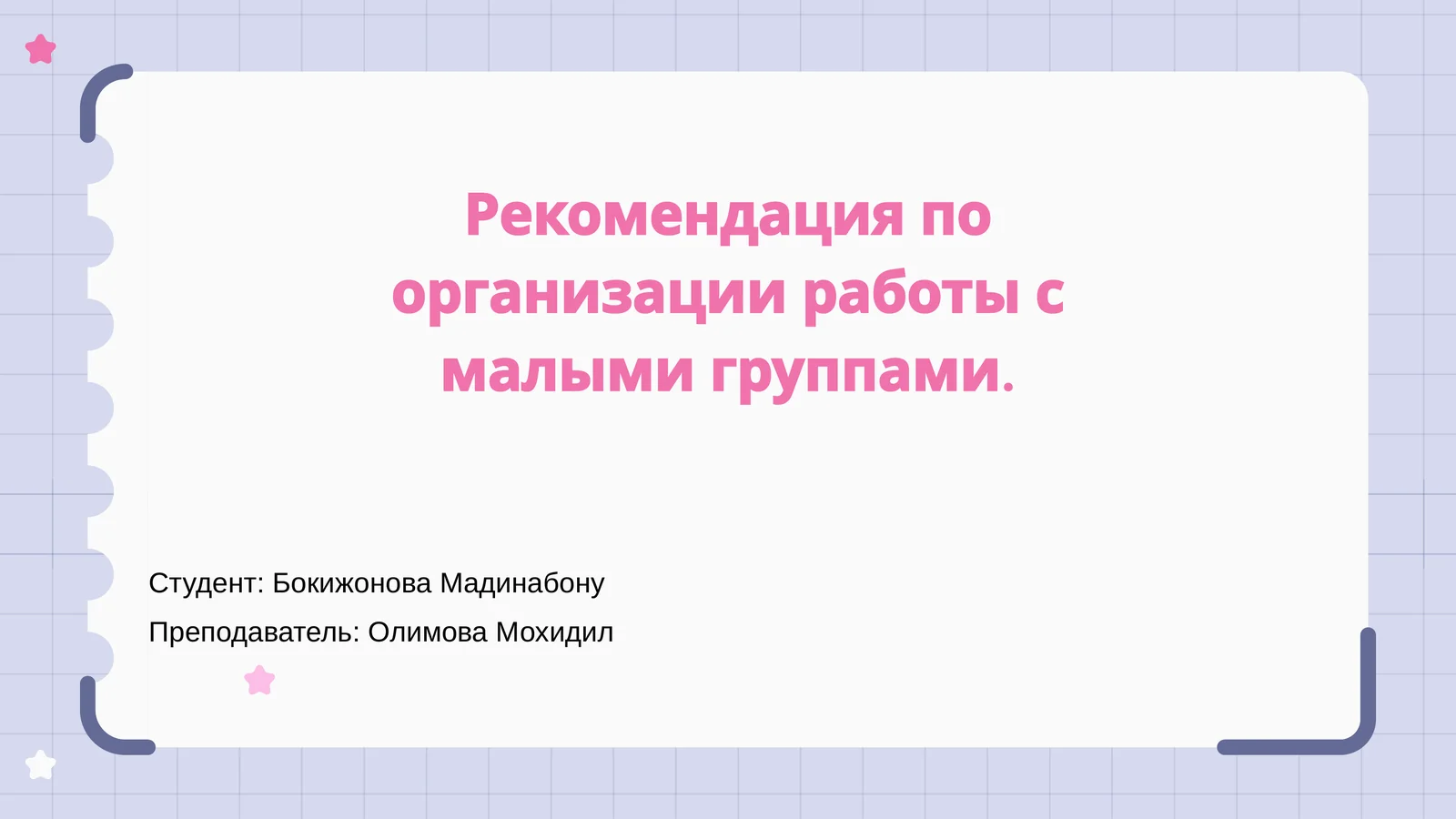 Рекомендация по организации работы с малыми группами.

Студент: Бокижонова Мадинабону

Преподаватель: Олимова Мохидил